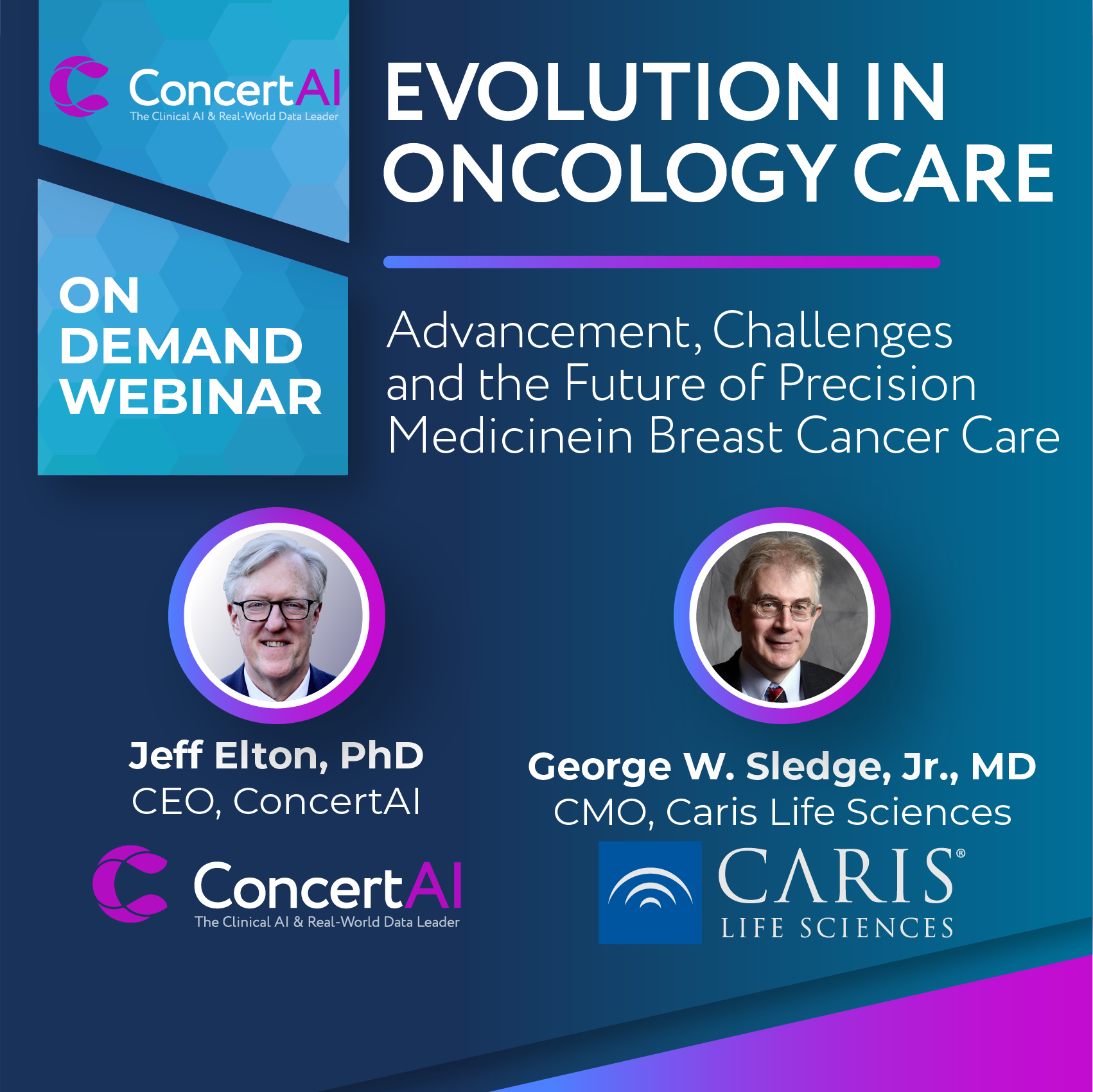 ConcertAI
The Clinical AI & Real-World Data Leader

ON DEMAND WEBINAR

EVOLUTION IN ONCOLOGY CARE

Advancement, Challenges and the Future of Precision Medicinein Breast Cancer Care

Jeff Elton, PhD
CEO, ConcertAI

ConcertAI
The Clinical AI & Real-World Data Leader

George W. Sledge, Jr., MD
CMO, Caris Life Sciences

CARIS®
LIFE SCIENCES